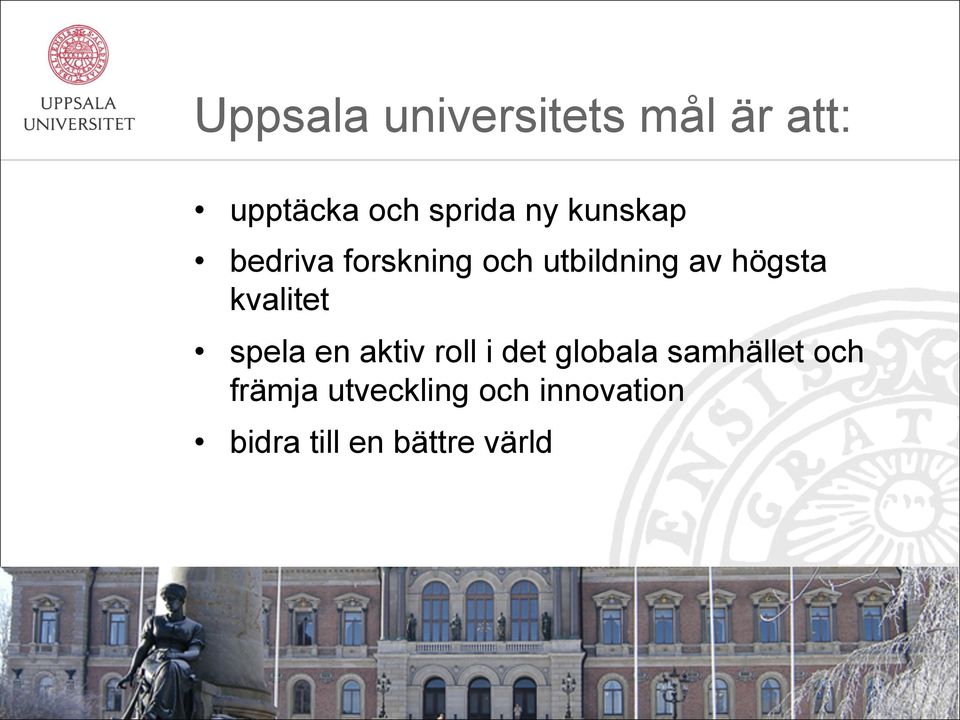 UPPSALA UNIVERSITET

Uppsala universitets mål är att:

• upptäcka och sprida ny kunskap
• bedriva forskning och utbildning av högsta kvalitet
• spela en aktiv roll i det globala samhället och främja utveckling och innovation
• bidra till en bättre värld

ENSIS GRAT